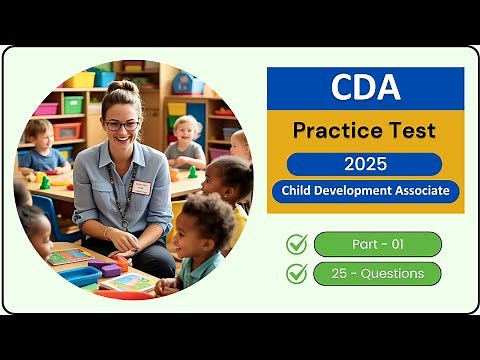 CDA

Practice Test

2025

Child Development Associate

Part - 01

25 - Questions